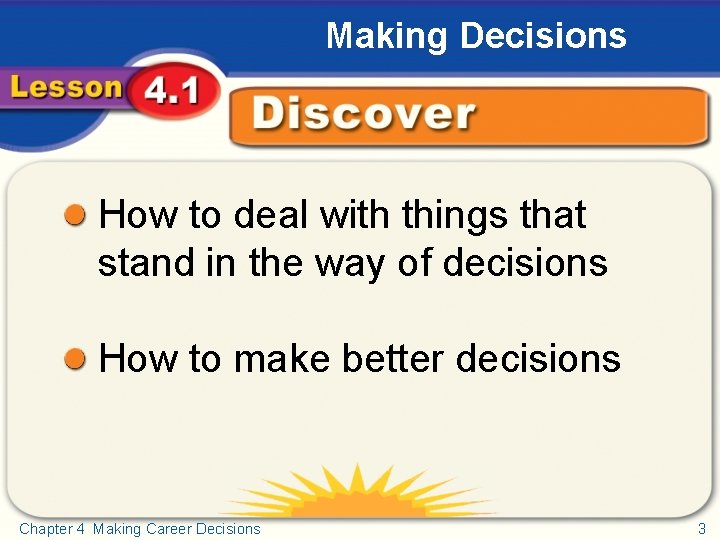 Making Decisions

Lesson 4.1

Discover

How to deal with things that stand in the way of decisions

How to make better decisions

Chapter 4 Making Career Decisions

3